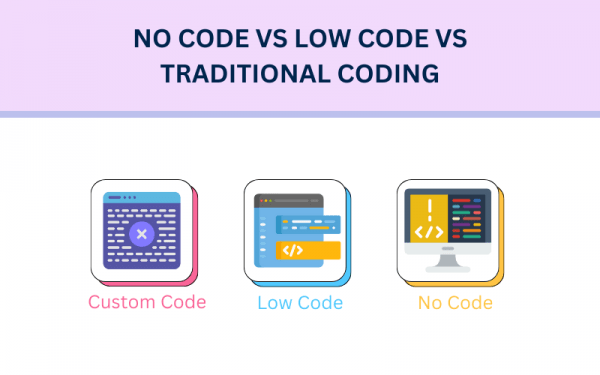 NO CODE VS LOW CODE VS TRADITIONAL CODING

Custom Code

Low Code

No Code